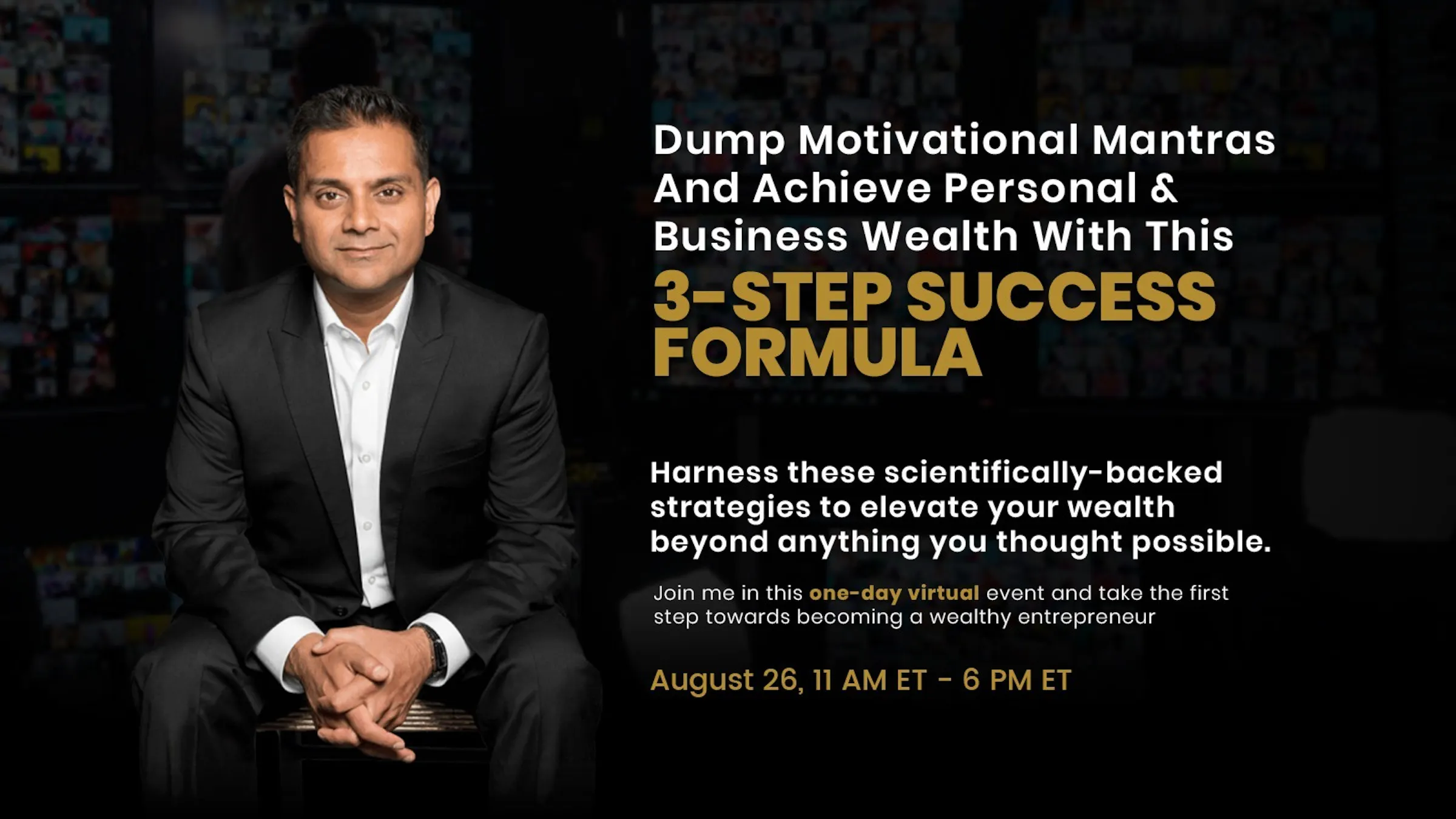 Dump Motivational Mantras And Achieve Personal & Business Wealth With This

3-STEP SUCCESS FORMULA

Harness these scientifically-backed strategies to elevate your wealth beyond anything you thought possible.

Join me in this one-day virtual event and take the first step towards becoming a wealthy entrepreneur

August 26, 11 AM ET - 6 PM ET